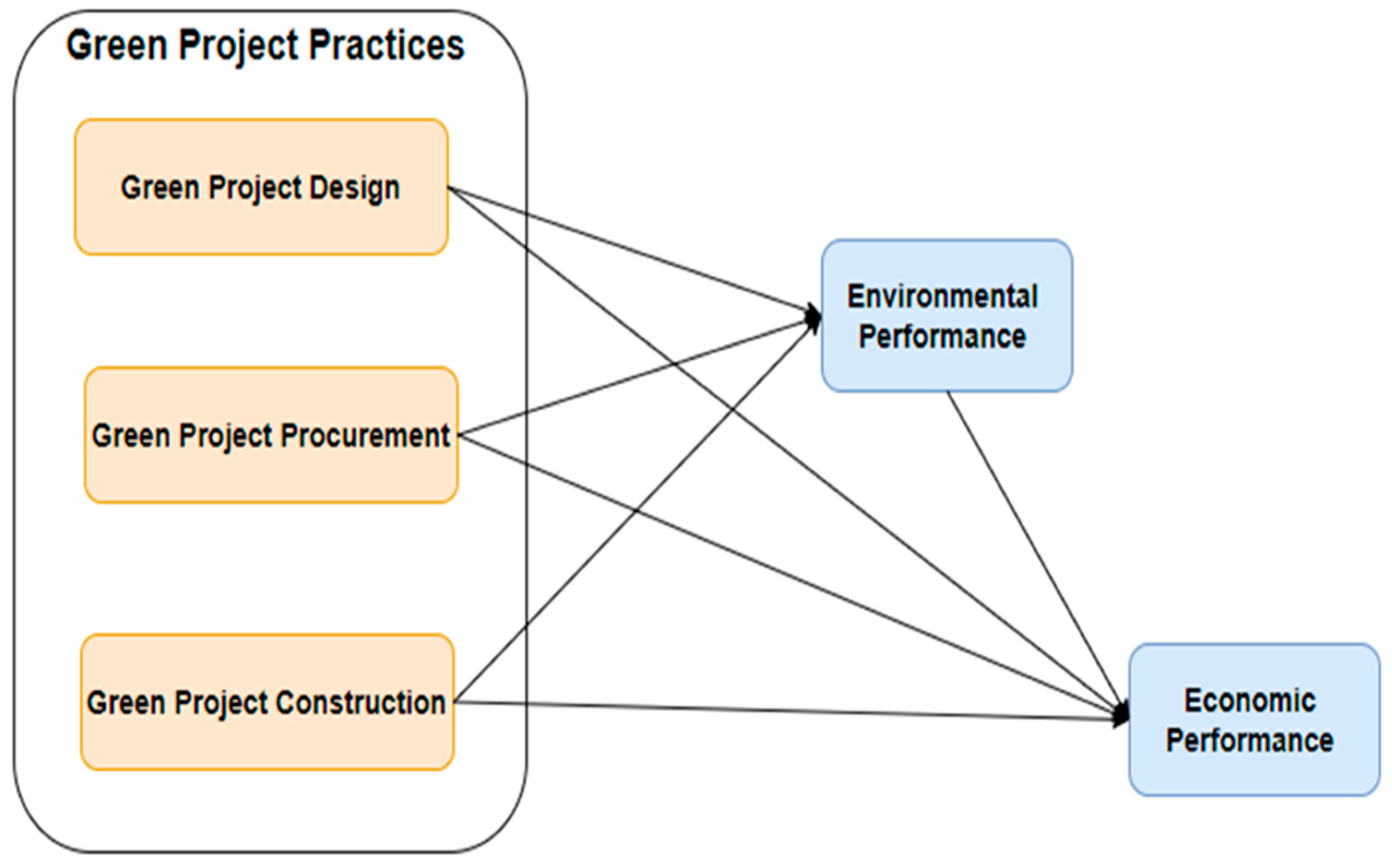 Green Project Practices

Green Project Design

Green Project Procurement

Green Project Construction

Environmental Performance

Economic Performance